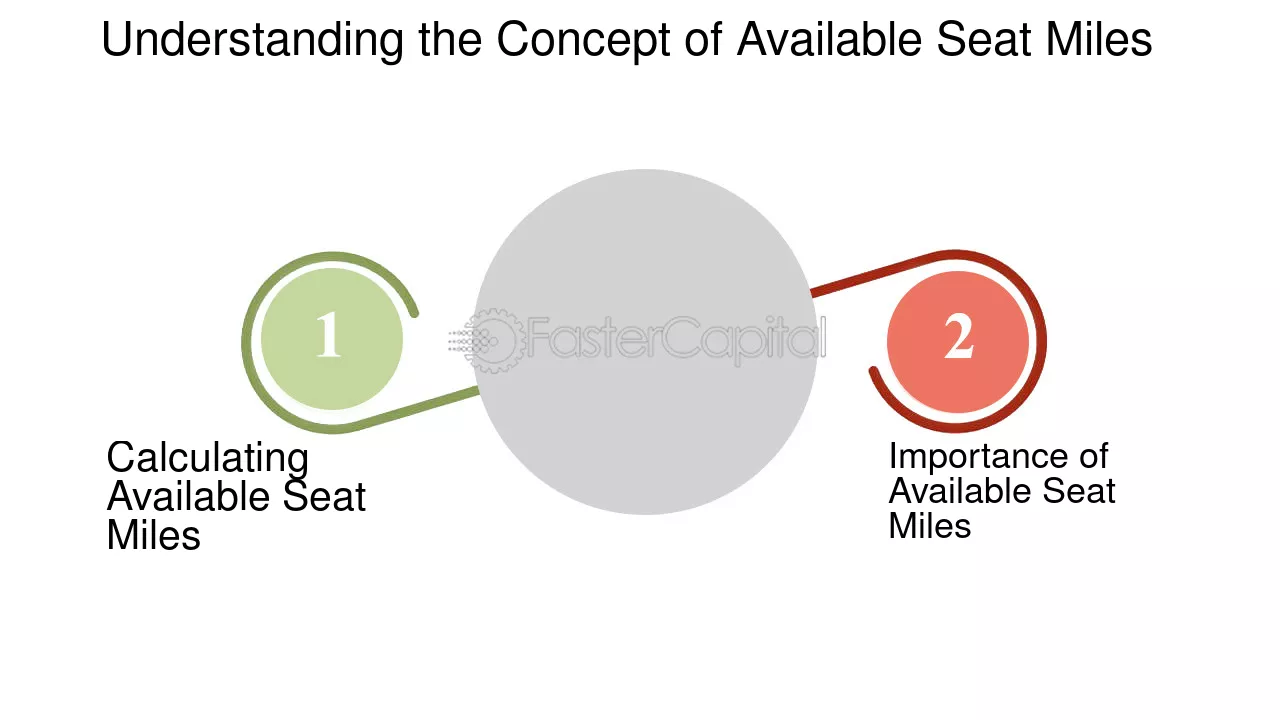 Understanding the Concept of Available Seat Miles

1

FasterCapital

2

Calculating Available Seat Miles

Importance of Available Seat Miles